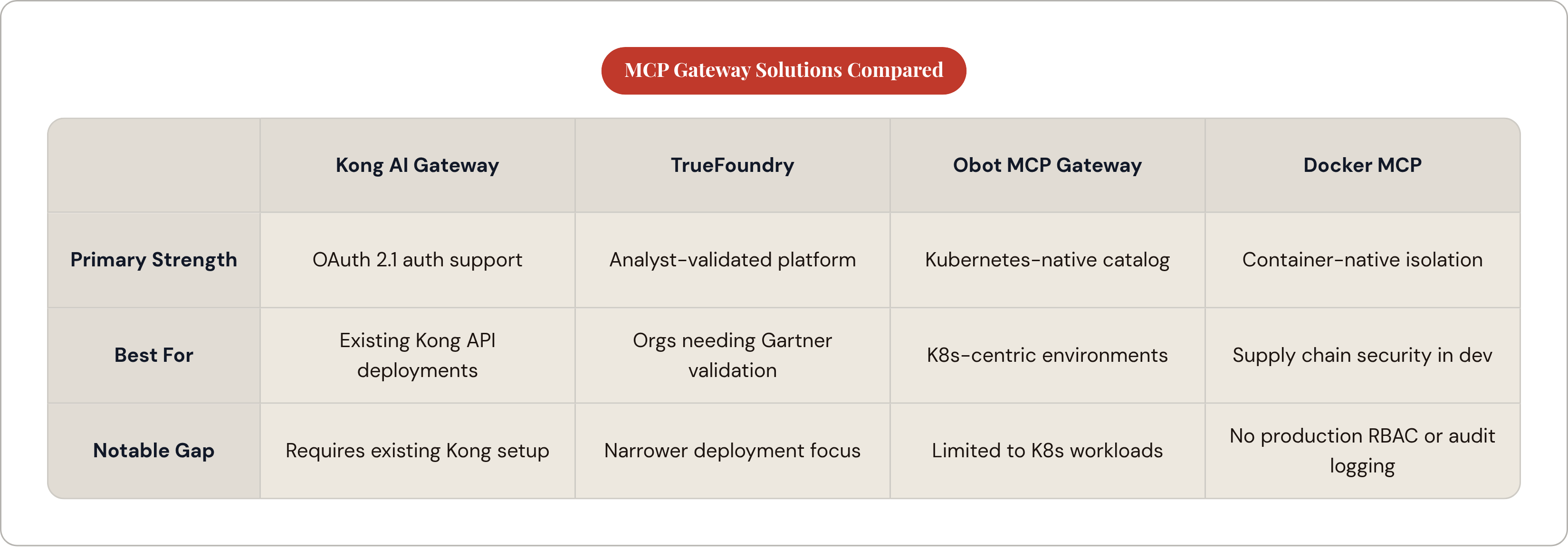 MCP Gateway Solutions Compared

| | Kong AI Gateway | TrueFoundry | Obot MCP Gateway | Docker MCP |
|---|---|---|---|---|
| Primary Strength | OAuth 2.1 auth support | Analyst-validated platform | Kubernetes-native catalog | Container-native isolation |
| Best For | Existing Kong API deployments | Orgs needing Gartner validation | K8s-centric environments | Supply chain security in dev |
| Notable Gap | Requires existing Kong setup | Narrower deployment focus | Limited to K8s workloads | No production RBAC or audit logging |